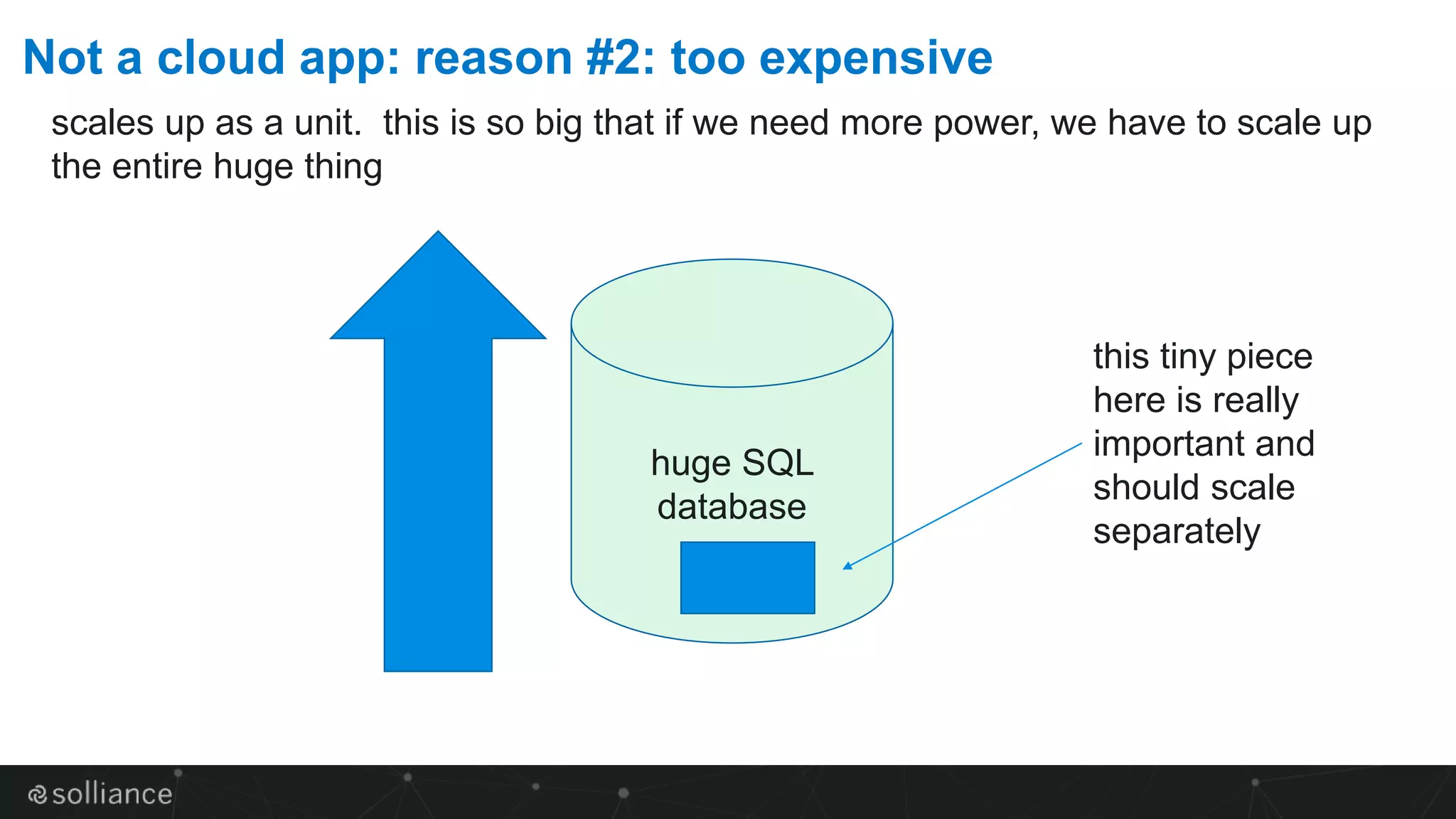 Not a cloud app: reason #2: too expensive

scales up as a unit. this is so big that if we need more power, we have to scale up the entire huge thing

huge SQL database

this tiny piece here is really important and should scale separately

solliance